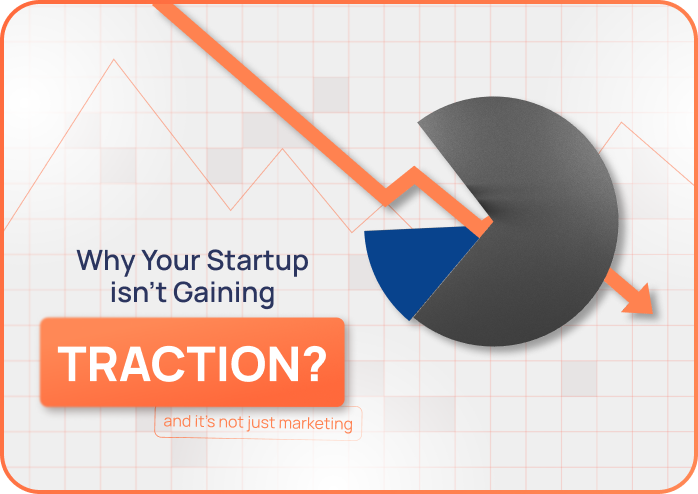 Why Your Startup isn't Gaining

TRACTION?

and it's not just marketing